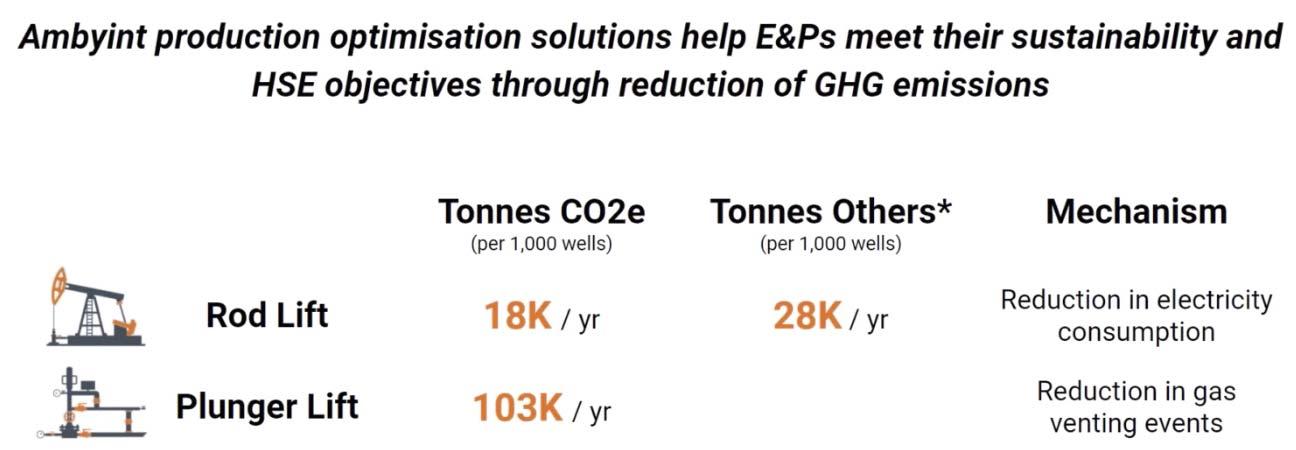 Ambyint production optimisation solutions help E&Ps meet their sustainability and HSE objectives through reduction of GHG emissions

| | Tonnes CO2e (per 1,000 wells) | Tonnes Others* (per 1,000 wells) | Mechanism |
|---|---|---|---|
| Rod Lift | 18K / yr | 28K / yr | Reduction in electricity consumption |
| Plunger Lift | 103K / yr | | Reduction in gas venting events |